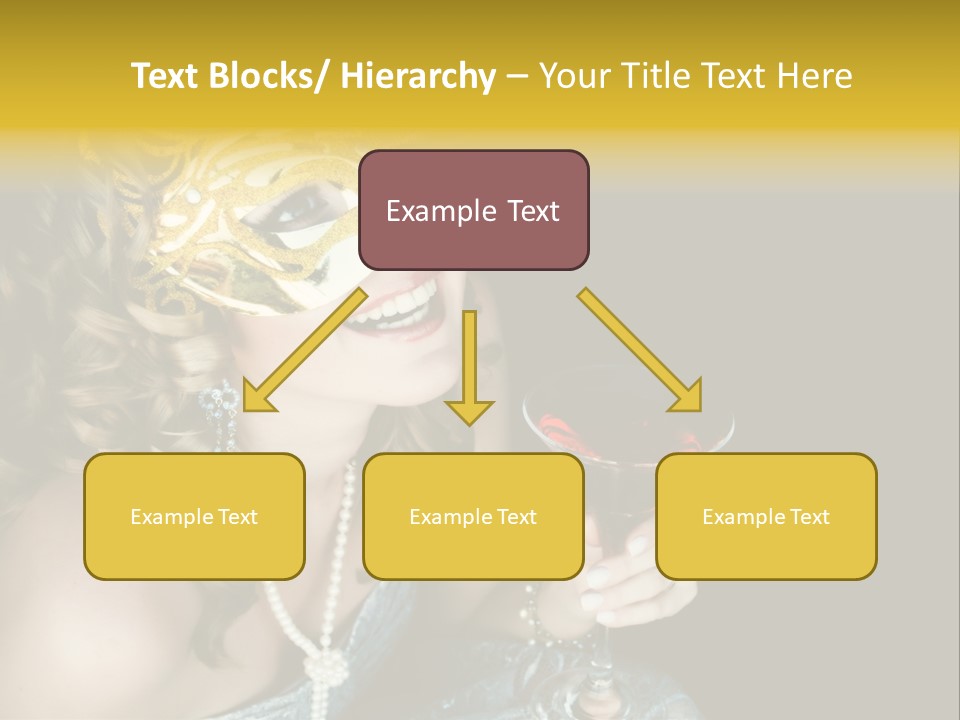 Text Blocks/ Hierarchy – Your Title Text Here

Example Text

Example Text

Example Text

Example Text